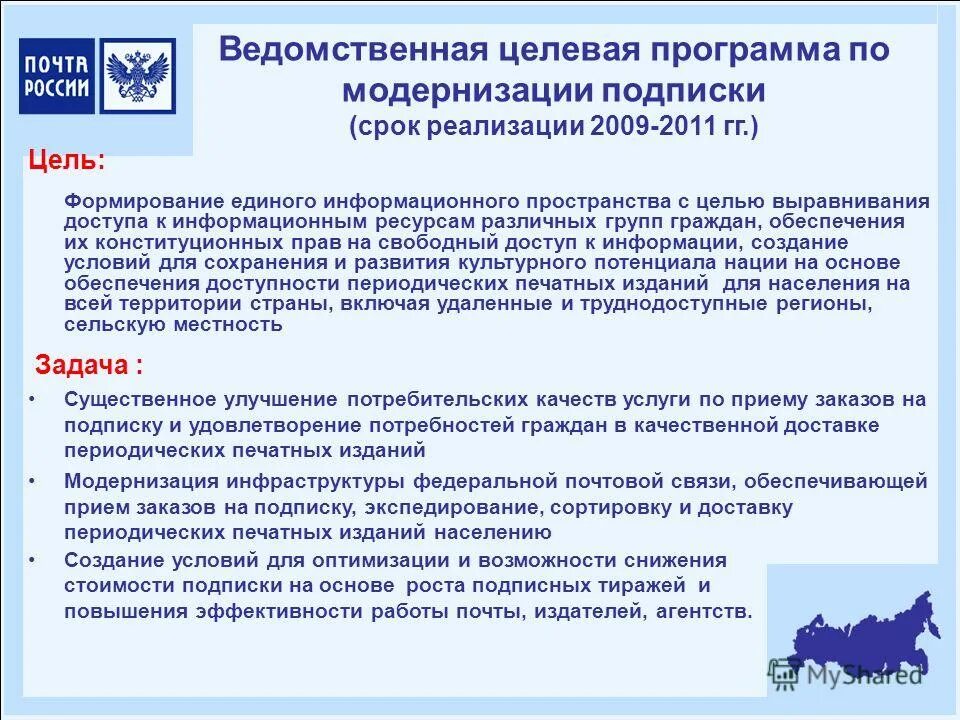 ПОЧТА РОССИИ

Ведомственная целевая программа по модернизации подписки
(срок реализации 2009-2011 гг.)

Цель:

Формирование единого информационного пространства с целью выравнивания доступа к информационным ресурсам различных групп граждан, обеспечения их конституционных прав на свободный доступ к информации, создание условий для сохранения и развития культурного потенциала нации на основе обеспечения доступности периодических печатных изданий для населения на всей территории страны, включая удаленные и труднодоступные регионы, сельскую местность

Задача :

• Существенное улучшение потребительских качеств услуги по приему заказов на подписку и удовлетворение потребностей граждан в качественной доставке периодических печатных изданий

• Модернизация инфраструктуры федеральной почтовой связи, обеспечивающей прием заказов на подписку, экспедирование, сортировку и доставку периодических печатных изданий населению

• Создание условий для оптимизации и возможности снижения стоимости подписки на основе роста подписных тиражей и повышения эффективности работы почты, издателей, агентств.

MyShared